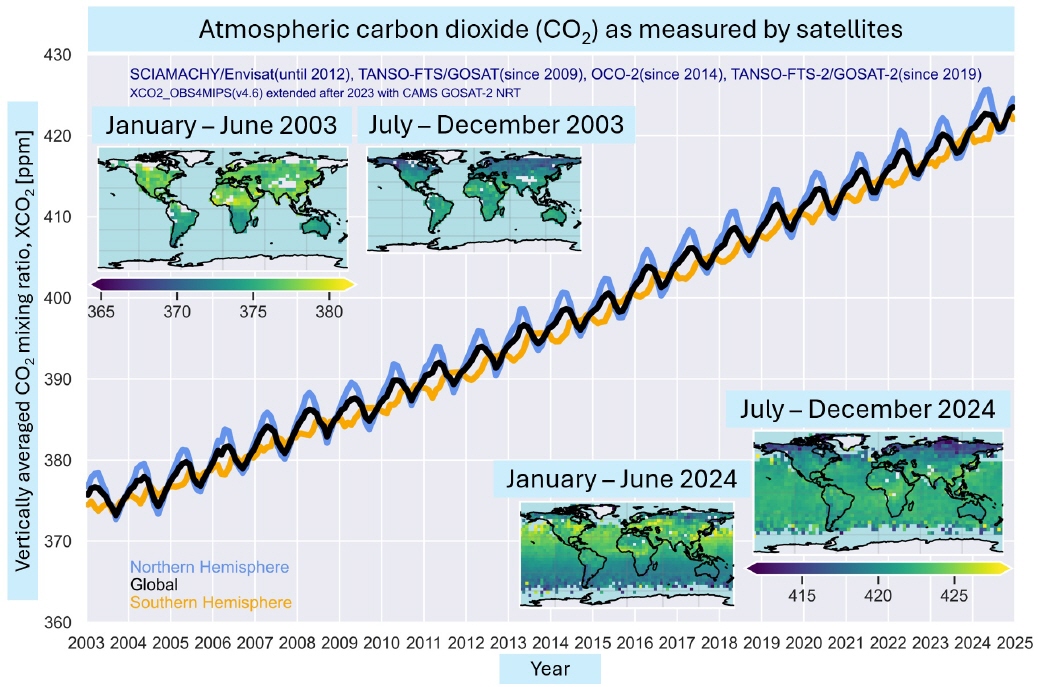 Atmospheric carbon dioxide ($CO_2$) as measured by satellites

SCIAMACHY/Envisat(until 2012), TANSO-FTS/GOSAT(since 2009), OCO-2(since 2014), TANSO-FTS-2/GOSAT-2(since 2019)
XCO2_OBS4MIPS(v4.6) extended after 2023 with CAMS GOSAT-2 NRT

January – June 2003
July – December 2003

365 370 375 380

July – December 2024
January – June 2024

415 420 425

Northern Hemisphere
Global
Southern Hemisphere

Vertically averaged $CO_2$ mixing ratio, $XCO_2$ [ppm]

430
420
410
400
390
380
370
360

2003 2004 2005 2006 2007 2008 2009 2010 2011 2012 2013 2014 2015 2016 2017 2018 2019 2020 2021 2022 2023 2024 2025

Year